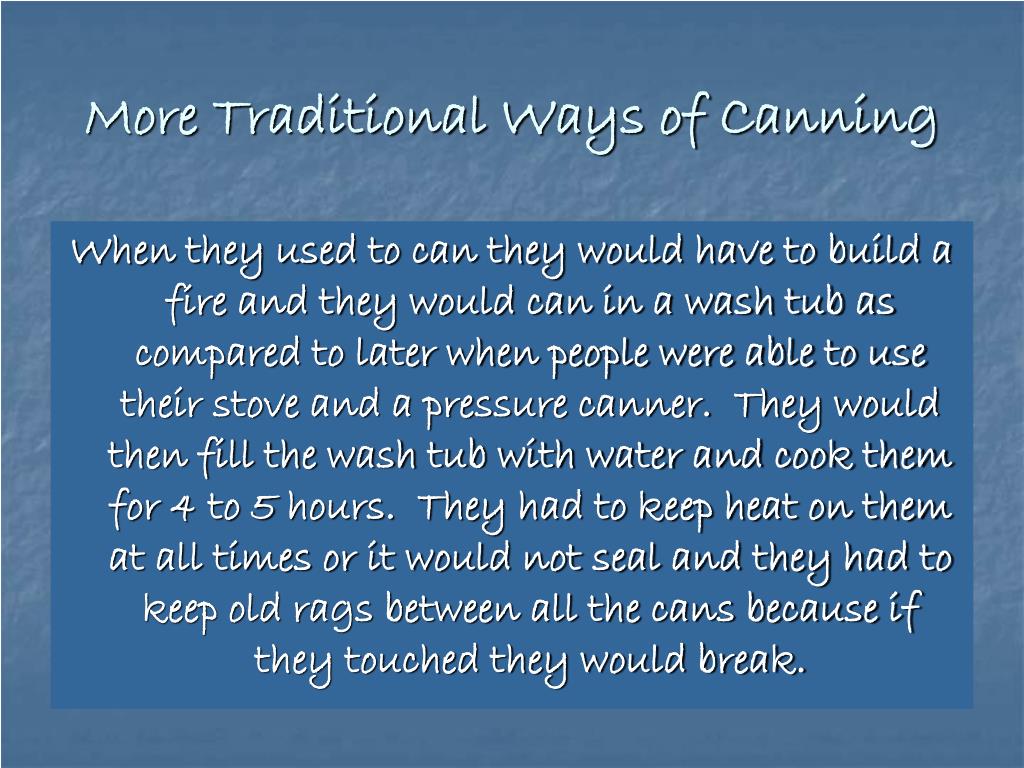 More Traditional Ways of Canning

When they used to can they would have to build a fire and they would can in a wash tub as compared to later when people were able to use their stove and a pressure canner.  They would then fill the wash tub with water and cook them for 4 to 5 hours.  They had to keep heat on them at all times or it would not seal and they had to keep old rags between all the cans because if they touched they would break.